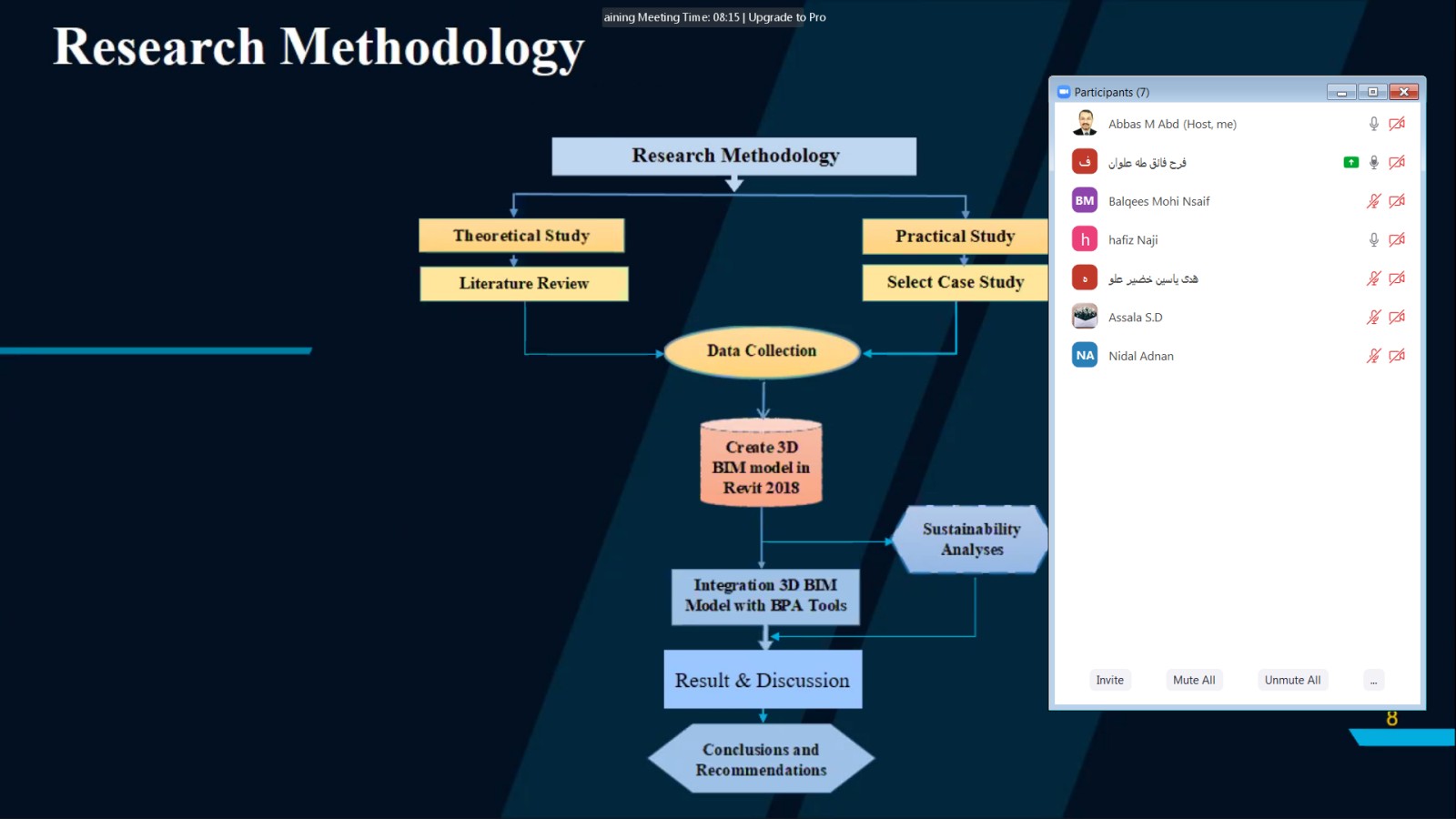 aining Meeting Time: 08:15 | Upgrade to Pro

Research Methodology

Research Methodology

Theoretical Study

Literature Review

Practical Study

Select Case Study

Data Collection

Create 3D BIM model in Revit 2018

Sustainability Analyses

Integration 3D BIM Model with BPA Tools

Result & Discussion

Conclusions and Recommendations

Participants (7)

Abbas M Abd (Host, me)

ف فرح فائق طه علوان

BM Balqees Mohi Nsaif

h hafiz Naji

ه هدى ياسين خضير علو

Assala S.D

NA Nidal Adnan

Invite

Mute All

Unmute All

...

8